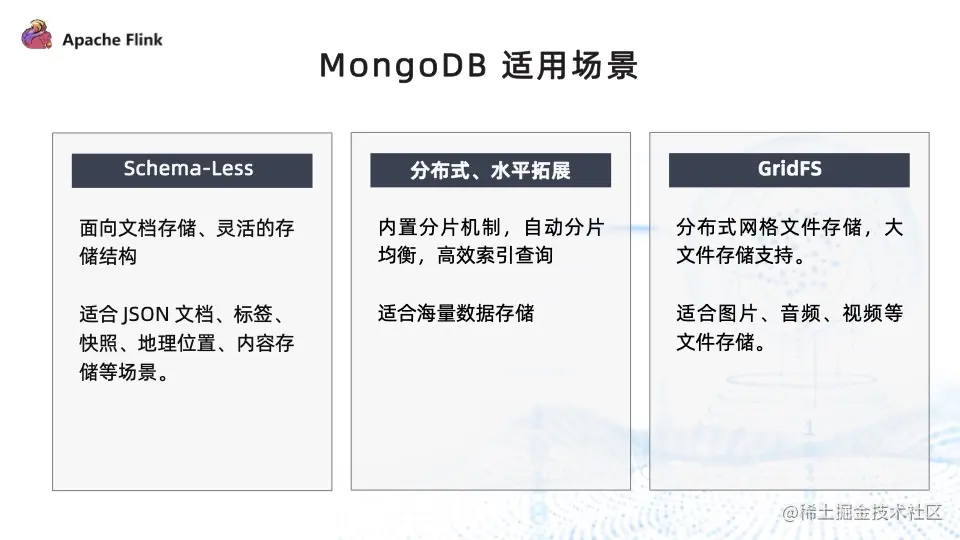 Apache Flink

MongoDB 适用场景

Schema-Less

面向文档存储、灵活的存储结构

适合 JSON 文档、标签、快照、地理位置、内容存储等场景。

分布式、水平拓展

内置分片机制，自动分片均衡，高效索引查询

适合海量数据存储

GridFS

分布式网格文件存储，大文件存储支持。

适合图片、音频、视频等文件存储。

@稀土掘金技术社区